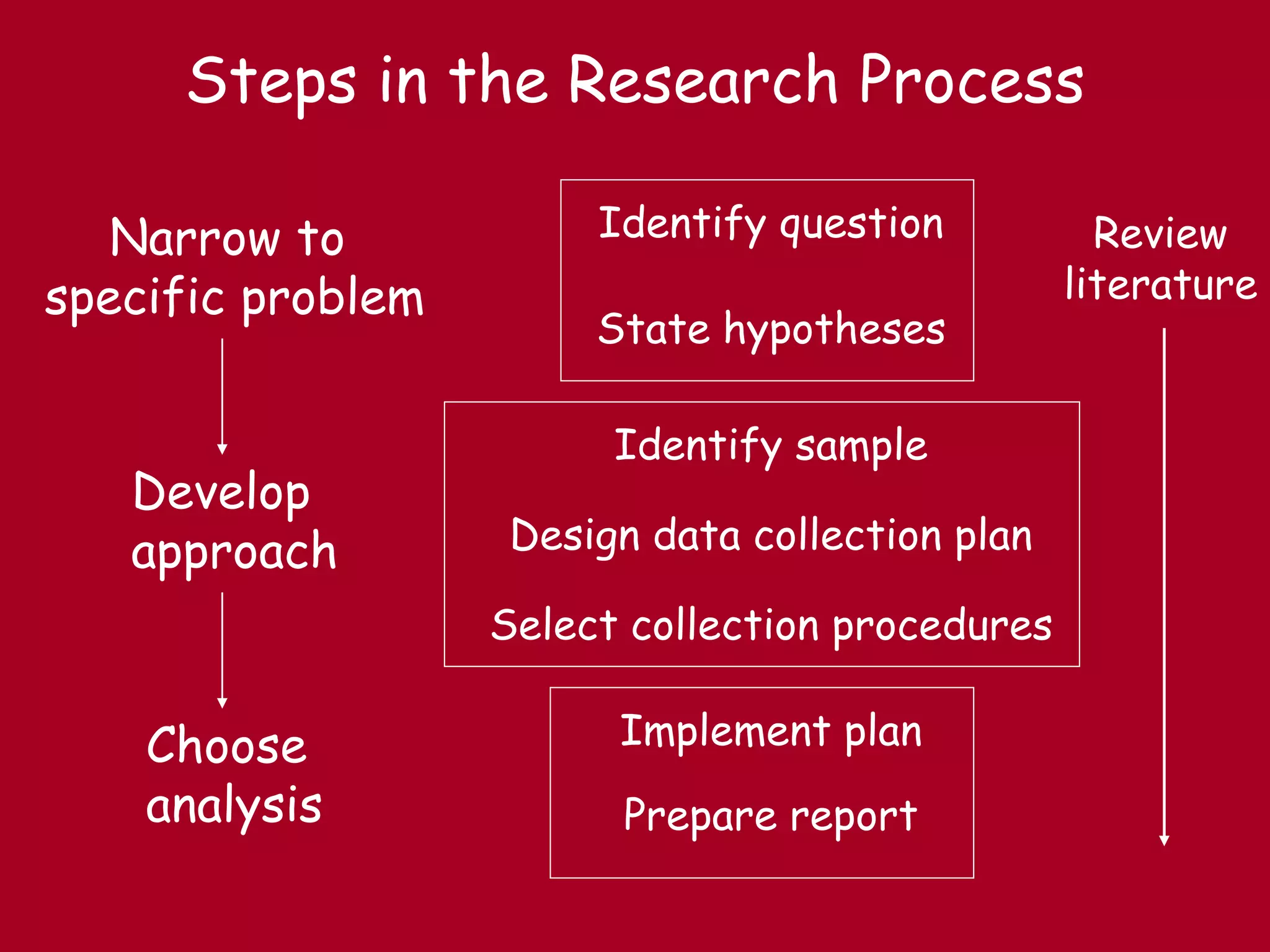 Steps in the Research Process

Narrow to specific problem

Develop approach

Choose analysis

Identify question

State hypotheses

Identify sample

Design data collection plan

Select collection procedures

Implement plan

Prepare report

Review literature